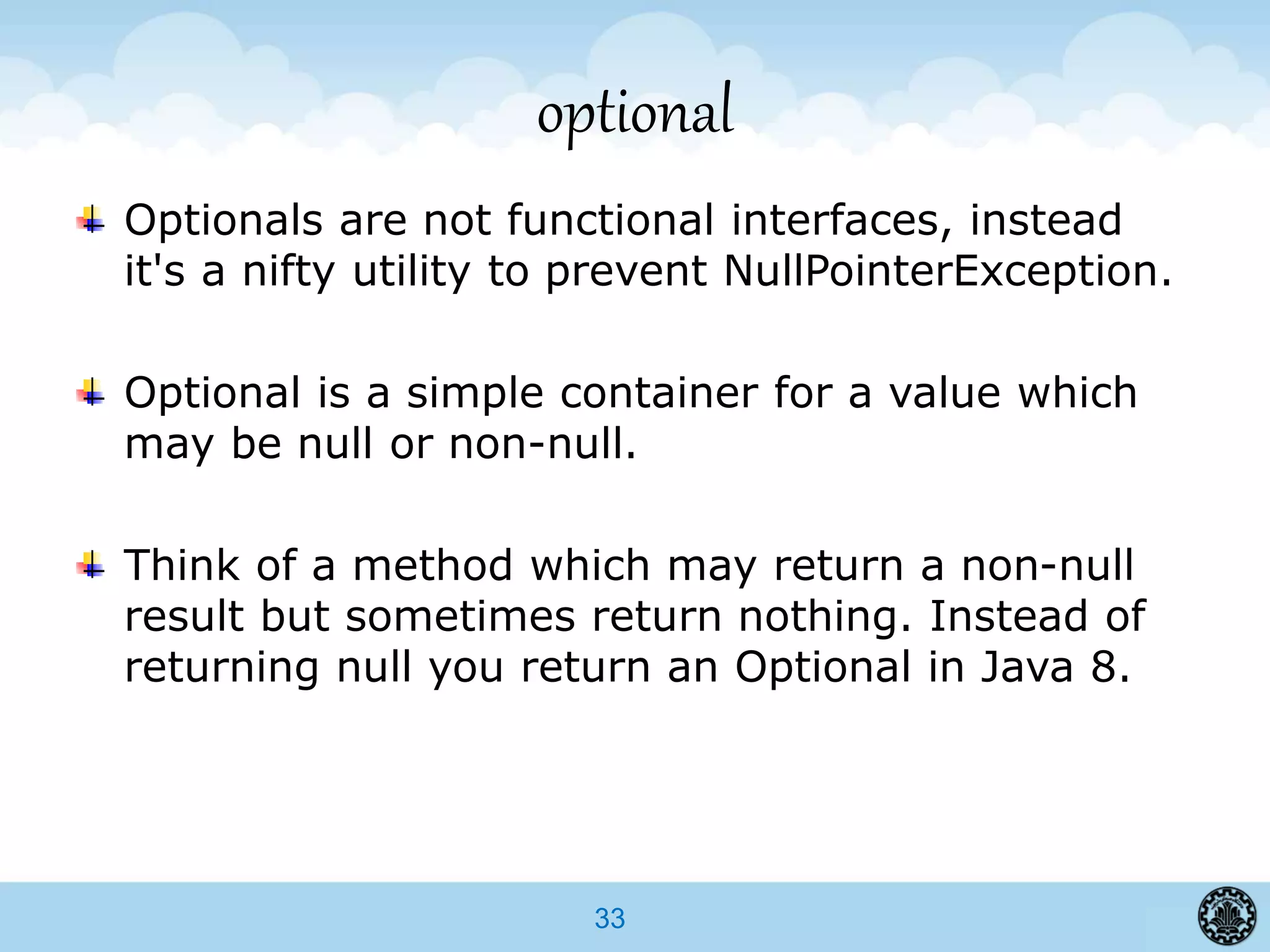 optional

Optionals are not functional interfaces, instead it's a nifty utility to prevent NullPointerException.

Optional is a simple container for a value which may be null or non-null.

Think of a method which may return a non-null result but sometimes return nothing. Instead of returning null you return an Optional in Java 8.

33